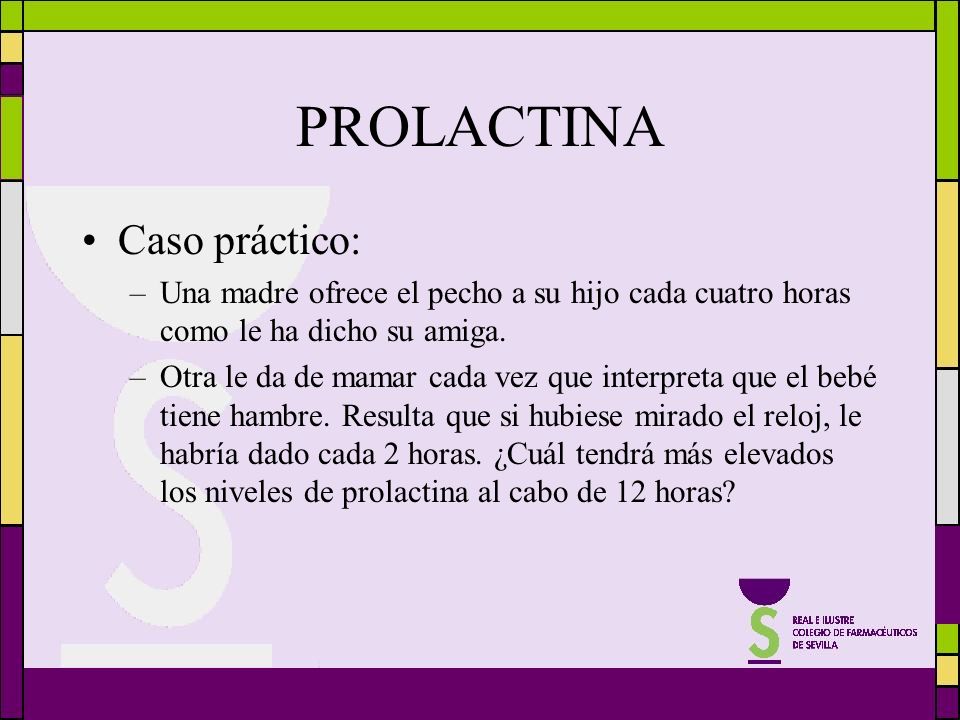 PROLACTINA

• Caso práctico:

– Una madre ofrece el pecho a su hijo cada cuatro horas como le ha dicho su amiga.

– Otra le da de mamar cada vez que interpreta que el bebé tiene hambre. Resulta que si hubiese mirado el reloj, le habría dado cada 2 horas. ¿Cuál tendrá más elevados los niveles de prolactina al cabo de 12 horas?

REAL E ILUSTRE COLEGIO DE FARMACÉUTICOS DE SEVILLA